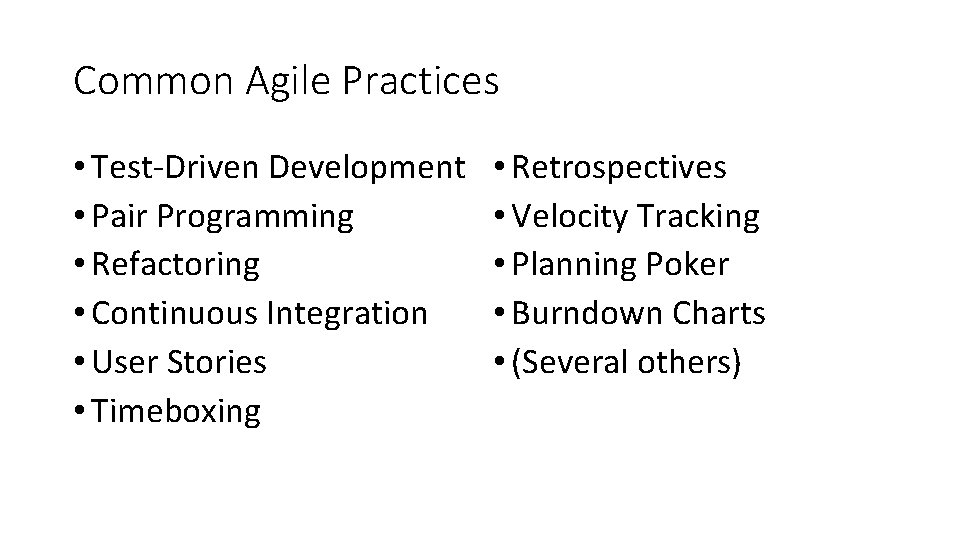 Common Agile Practices

• Test-Driven Development
• Pair Programming
• Refactoring
• Continuous Integration
• User Stories
• Timeboxing

• Retrospectives
• Velocity Tracking
• Planning Poker
• Burndown Charts
• (Several others)